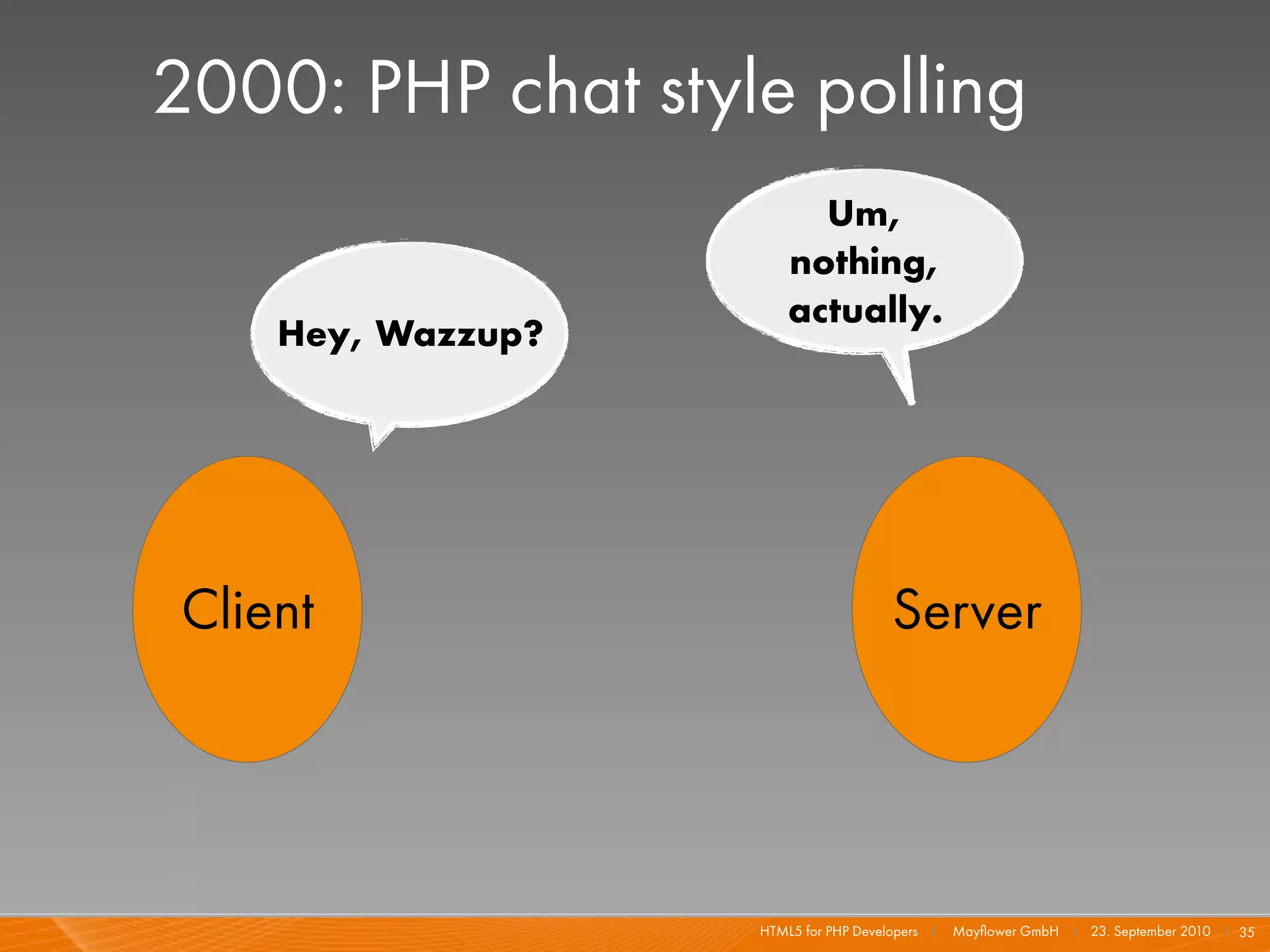 2000: PHP chat style polling

Hey, Wazzup?

Um, nothing, actually.

Client

Server

HTML5 for PHP Developers | Mayflower GmbH | 23. September 2010 | 35